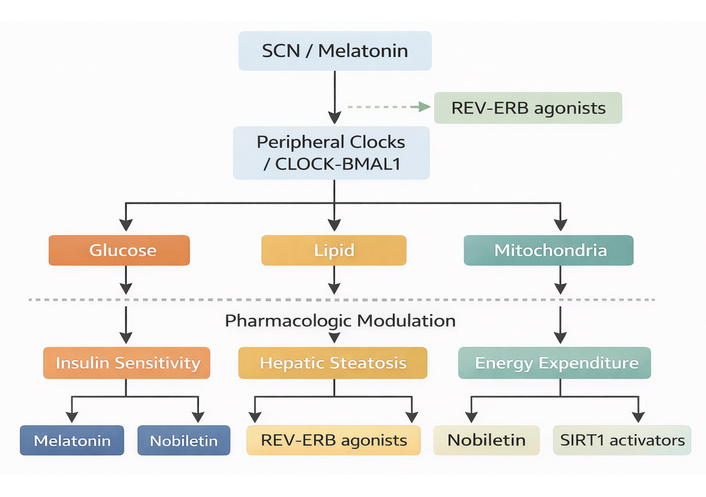 SCN / Melatonin

REV-ERB agonists

Peripheral Clocks / CLOCK-BMAL1

Glucose

Lipid

Mitochondria

Pharmacologic Modulation

Insulin Sensitivity

Hepatic Steatosis

Energy Expenditure

Melatonin

Nobiletin

REV-ERB agonists

Nobiletin

SIRT1 activators